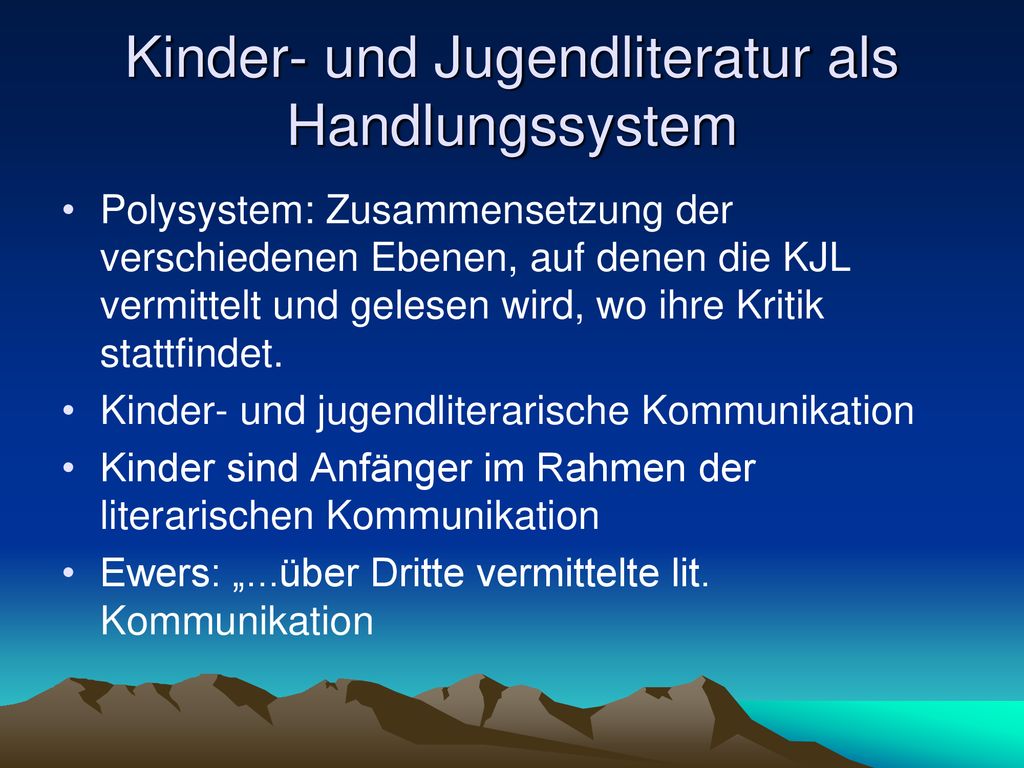 Kinder- und Jugendliteratur als Handlungssystem

• Polysystem: Zusammensetzung der verschiedenen Ebenen, auf denen die KJL vermittelt und gelesen wird, wo ihre Kritik stattfindet.
• Kinder- und jugendliterarische Kommunikation
• Kinder sind Anfänger im Rahmen der literarischen Kommunikation
• Ewers: „...über Dritte vermittelte lit. Kommunikation